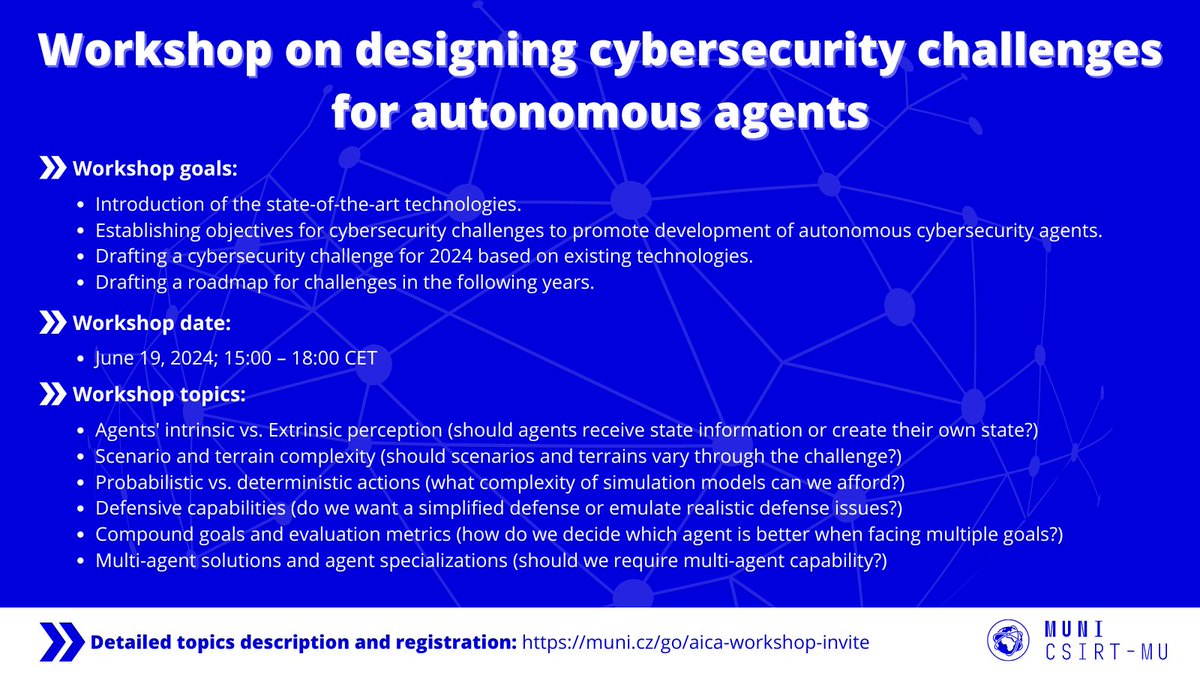 Workshop on designing cybersecurity challenges for autonomous agents

Workshop goals:

- Introduction of the state-of-the-art technologies.
- Establishing objectives for cybersecurity challenges to promote development of autonomous cybersecurity agents.
- Drafting a cybersecurity challenge for 2024 based on existing technologies.
- Drafting a roadmap for challenges in the following years.

Workshop date:

- June 19, 2024; 15:00 – 18:00 CET

Workshop topics:

- Agents' intrinsic vs. Extrinsic perception (should agents receive state information or create their own state?)
- Scenario and terrain complexity (should scenarios and terrains vary through the challenge?)
- Probabilistic vs. deterministic actions (what complexity of simulation models can we afford?)
- Defensive capabilities (do we want a simplified defense or emulate realistic defense issues?)
- Compound goals and evaluation metrics (how do we decide which agent is better when facing multiple goals?)
- Multi-agent solutions and agent specializations (should we require multi-agent capability?)

Detailed topics description and registration: https://muni.cz/go/aica-workshop-invite

MUNI
CSIRT-MU